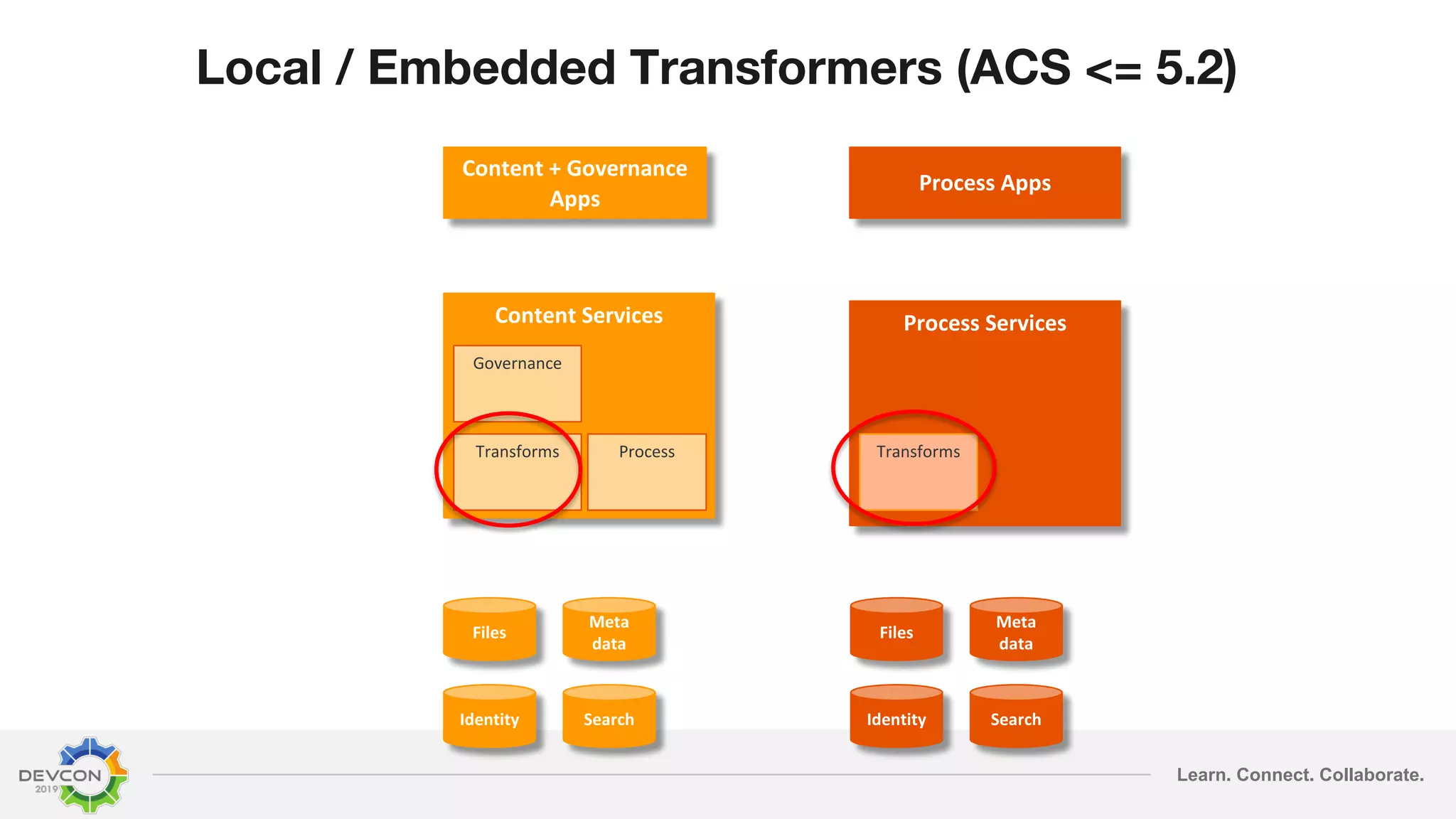 Local / Embedded Transformers (ACS <= 5.2)

Content + Governance Apps

Process Apps

Content Services

Governance

Transforms

Process

Process Services

Transforms

Files

Meta data

Identity

Search

Files

Meta data

Identity

Search

DEVCON 2019

Learn. Connect. Collaborate.